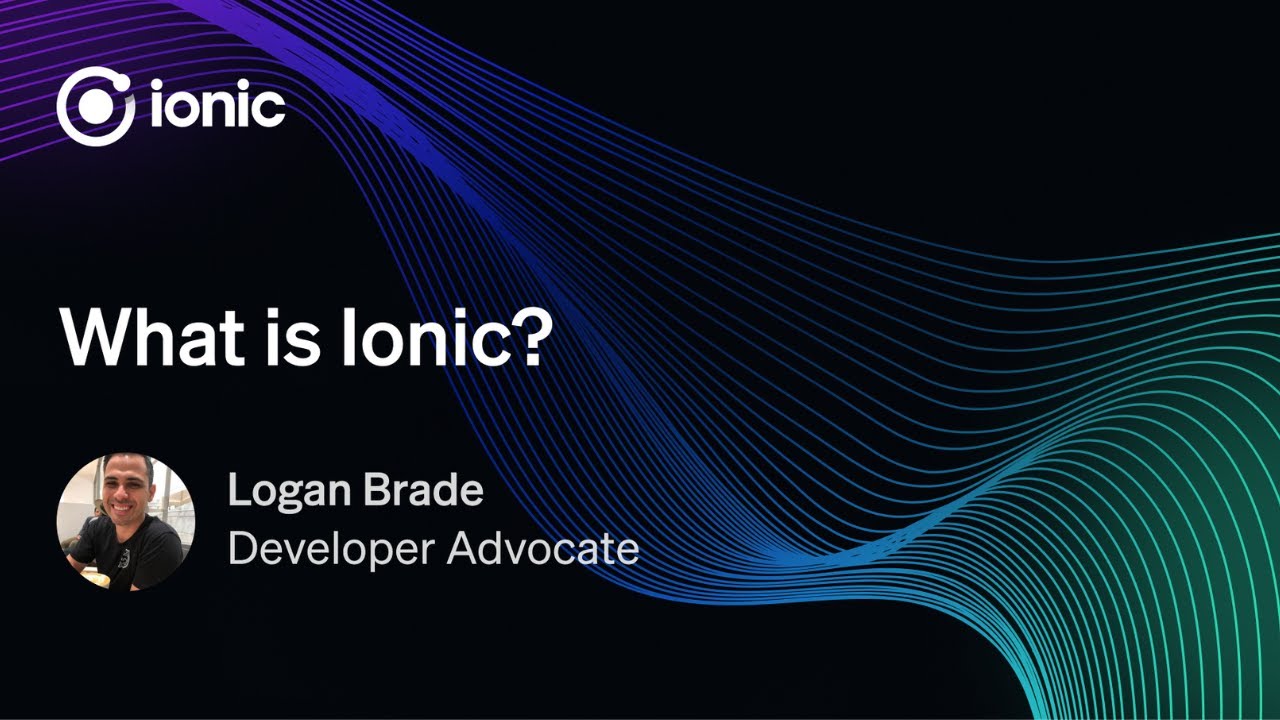 ionic

What is Ionic?

Logan Brade
Developer Advocate